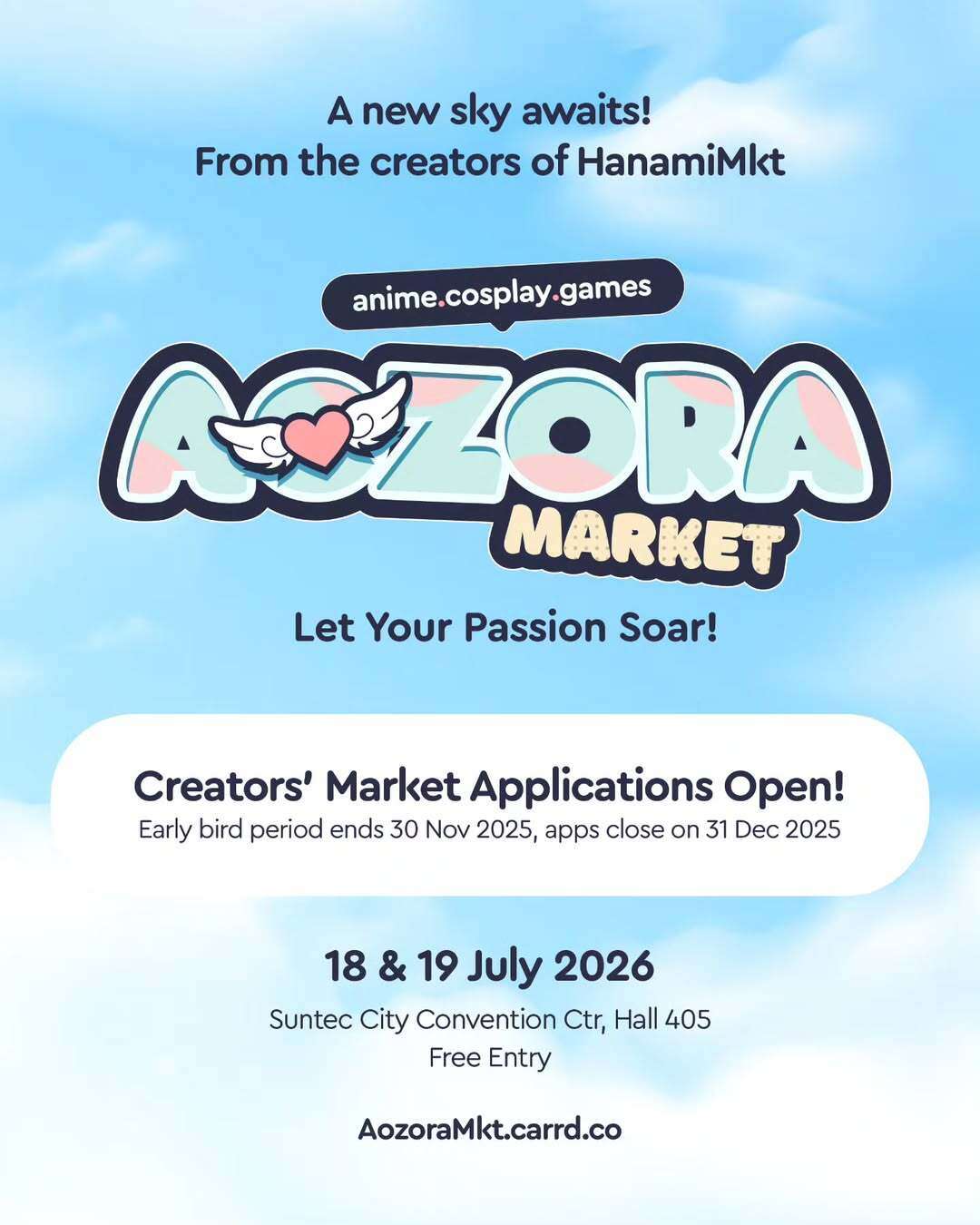 A new sky awaits!
From the creators of HanamiMkt

anime.cosplay.games

AOZORA
MARKET

Let Your Passion Soar!

Creators' Market Applications Open!
Early bird period ends 30 Nov 2025, apps close on 31 Dec 2025

18 & 19 July 2026
Suntec City Convention Ctr, Hall 405
Free Entry

AozoraMkt.carrd.co